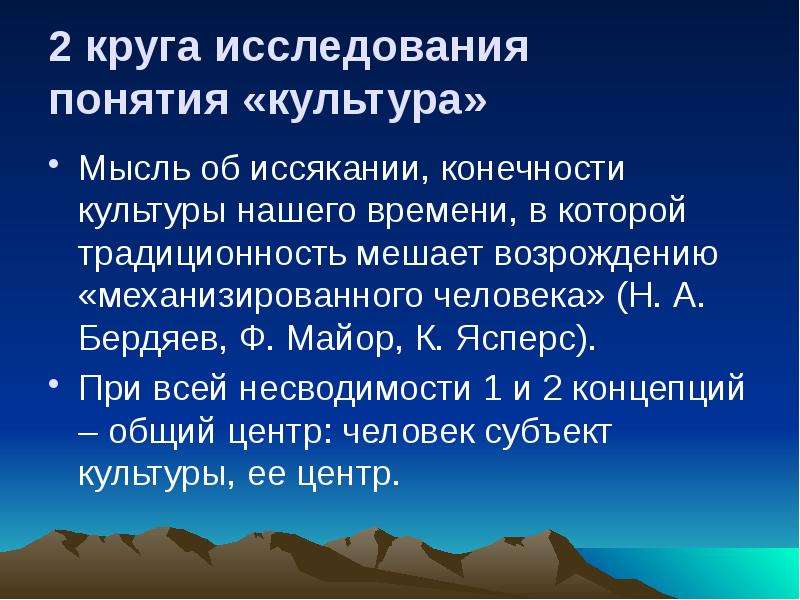 2 круга исследования понятия «культура»

• Мысль об иссякании, конечности культуры нашего времени, в которой традиционность мешает возрождению «механизированного человека» (Н. А. Бердяев, Ф. Майор, К. Ясперс).

• При всей несводимости 1 и 2 концепций – общий центр: человек субъект культуры, ее центр.